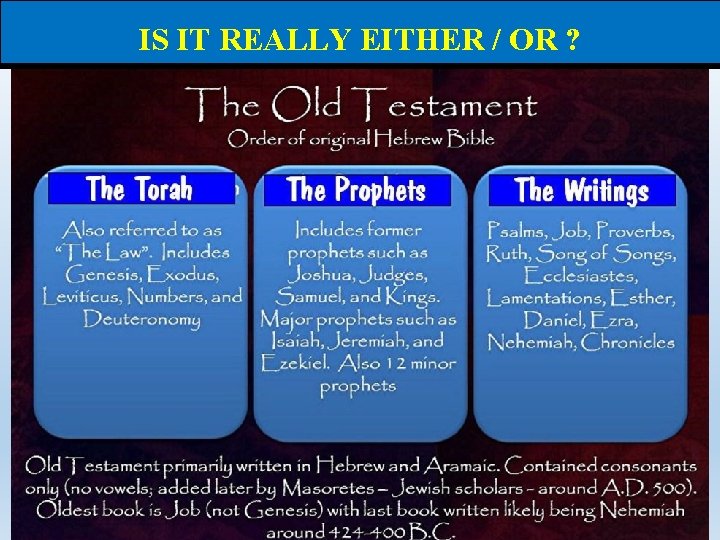 IS IT REALLY EITHER / OR ?

The Old Testament
Order of original Hebrew Bible

The Torah

Also referred to as "The Law". Includes Genesis, Exodus, Leviticus, Numbers, and Deuteronomy

The Prophets

Includes former prophets such as Joshua, Judges, Samuel, and Kings. Major prophets such as Isaiah, Jeremiah, and Ezekiel. Also 12 minor prophets

The Writings

Psalms, Job, Proverbs, Ruth, Song of Songs, Ecclesiastes, Lamentations, Esther, Daniel, Ezra, Nehemiah, Chronicles

Old Testament primarily written in Hebrew and Aramaic. Contained consonants only (no vowels; added later by Masoretes – Jewish scholars - around A.D. 500). Oldest book is Job (not Genesis) with last book written likely being Nehemiah around 424-400 B.C.